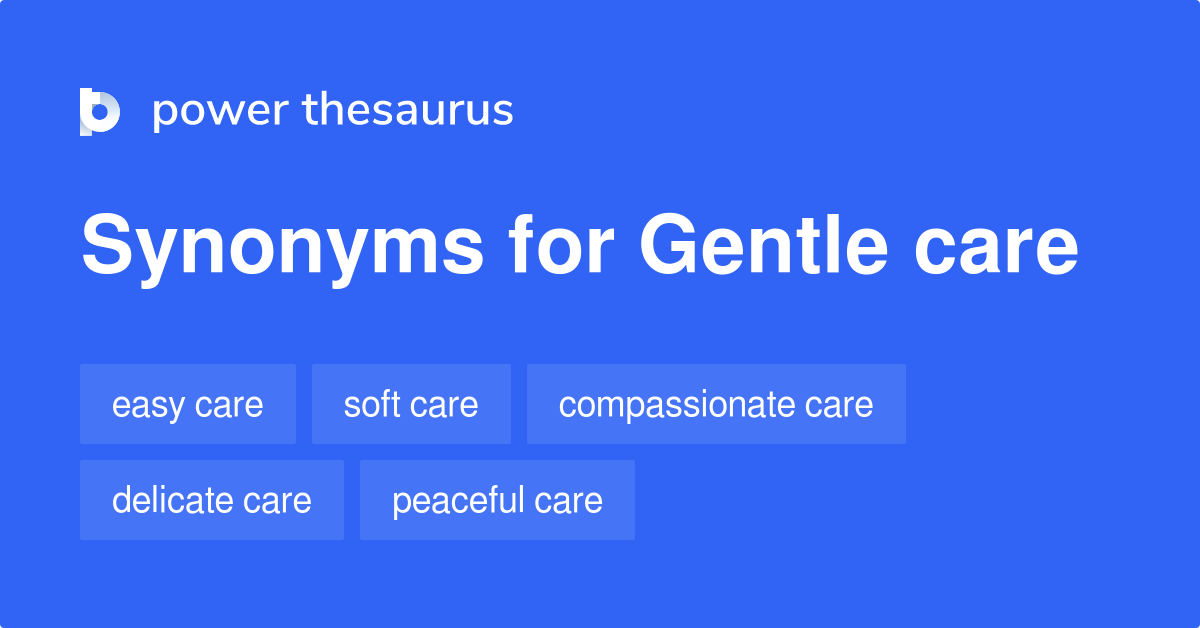 power thesaurus

Synonyms for Gentle care

easy care
soft care
compassionate care
delicate care
peaceful care